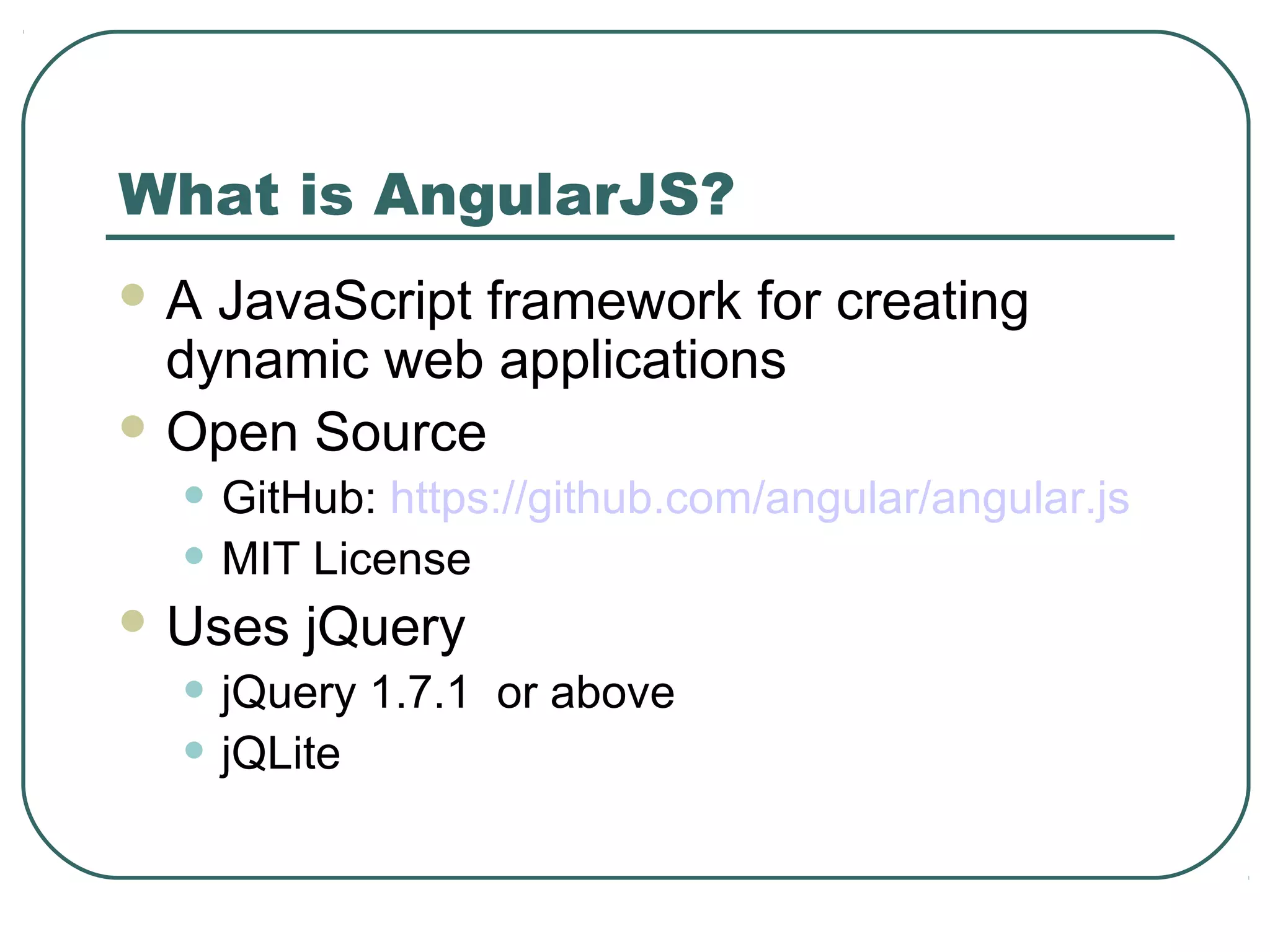 What is AngularJS?

- A JavaScript framework for creating dynamic web applications
- Open Source
  - GitHub: https://github.com/angular/angular.js
  - MIT License
- Uses jQuery
  - jQuery 1.7.1 or above
  - jQLite